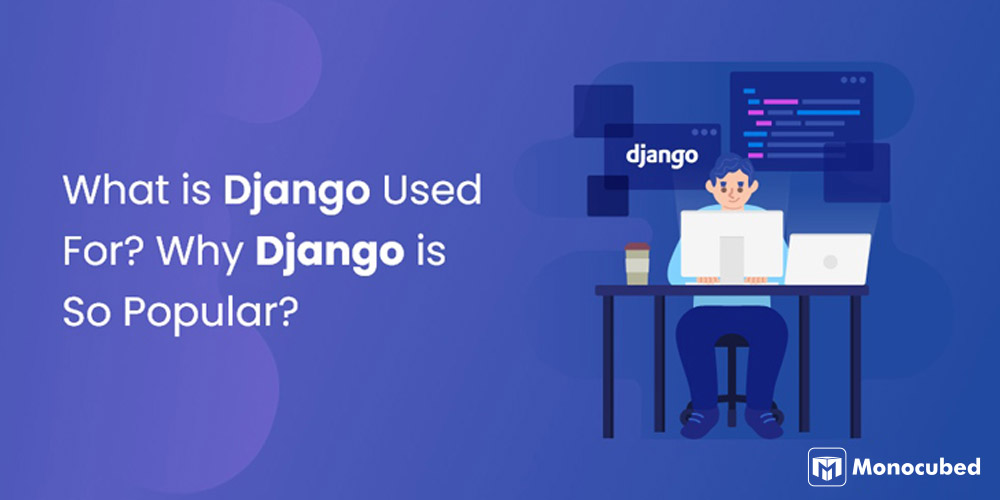 What is Django Used For? Why Django is So Popular?

django

Monocubed